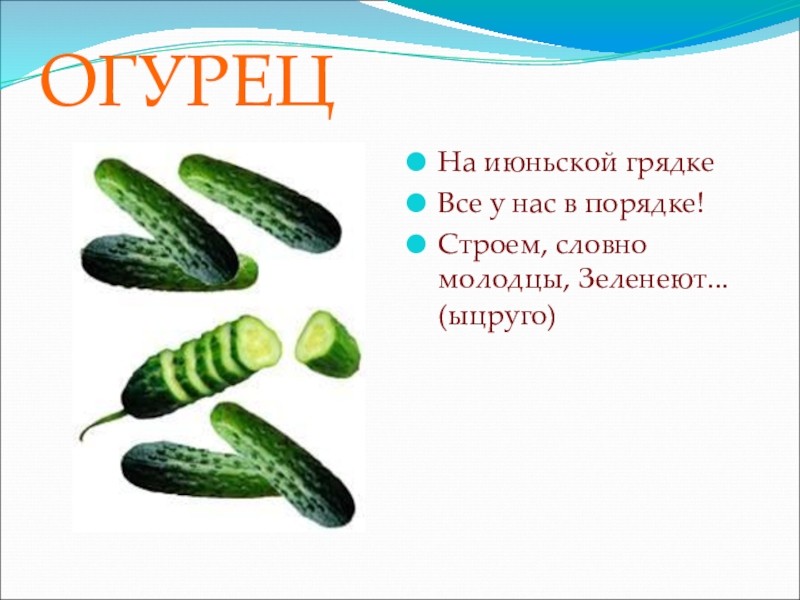 ОГУРЕЦ

На июньской грядке

Все у нас в порядке!

Строем, словно молодцы, Зеленеют… (ыцруго)